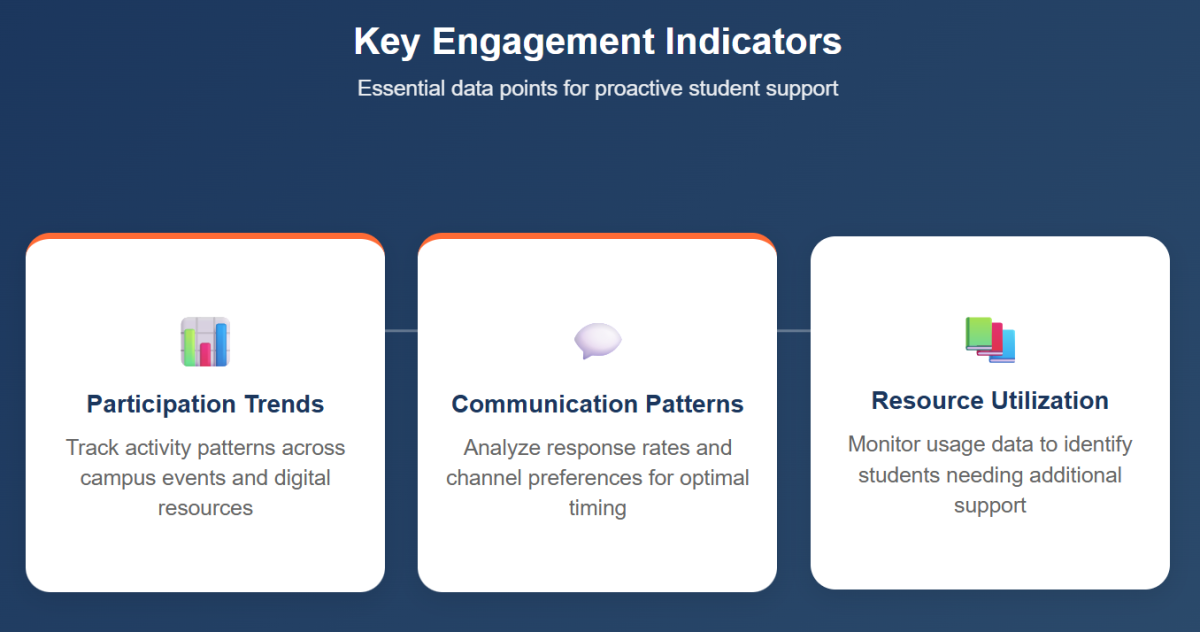 Key Engagement Indicators

Essential data points for proactive student support

Participation Trends

Track activity patterns across campus events and digital resources

Communication Patterns

Analyze response rates and channel preferences for optimal timing

Resource Utilization

Monitor usage data to identify students needing additional support